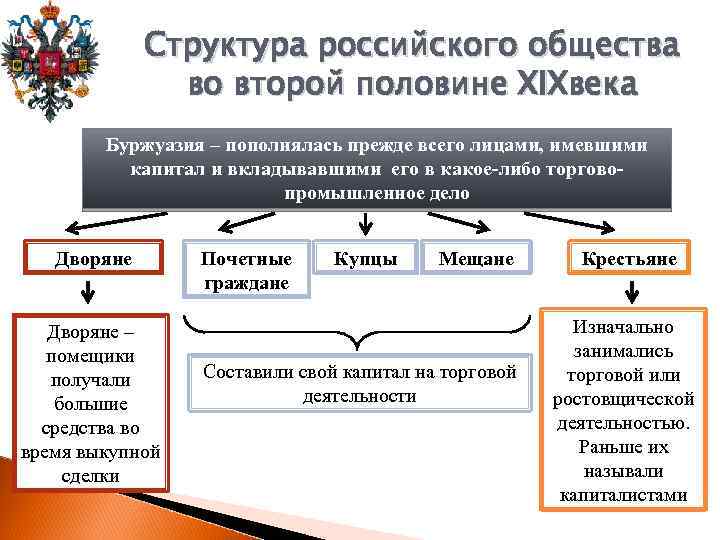 Структура российского общества во второй половине XIXвека

Буржуазия – пополнялась прежде всего лицами, имевшими капитал и вкладывавшими его в какое-либо торгово-промышленное дело

Дворяне

Почетные граждане

Купцы

Мещане

Крестьяне

Дворяне – помещики получали большие средства во время выкупной сделки

Составили свой капитал на торговой деятельности

Изначально занимались торговой или ростовщической деятельностью. Раньше их называли капиталистами